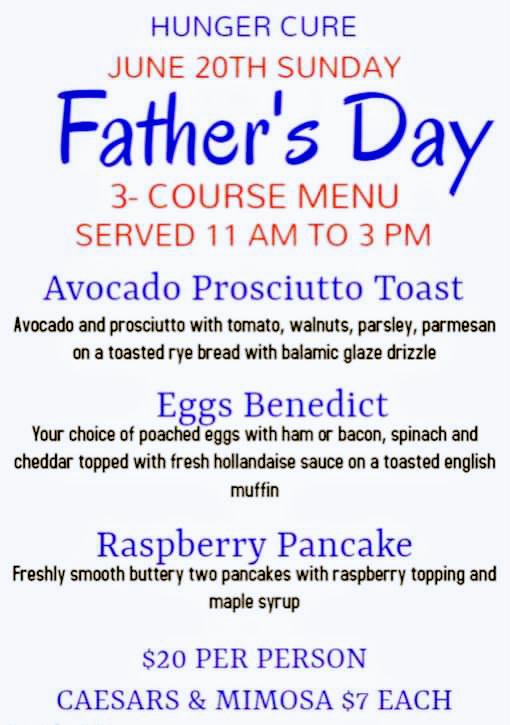 HUNGER CURE
JUNE 20TH SUNDAY
Father's Day
3- COURSE MENU
SERVED 11 AM TO 3 PM

Avocado Prosciutto Toast
Avocado and prosciutto with tomato, walnuts, parsley, parmesan on a toasted rye bread with balamic glaze drizzle

Eggs Benedict
Your choice of poached eggs with ham or bacon, spinach and cheddar topped with fresh hollandaise sauce on a toasted english muffin

Raspberry Pancake
Freshly smooth buttery two pancakes with raspberry topping and maple syrup

$20 PER PERSON
CAESARS & MIMOSA $7 EACH